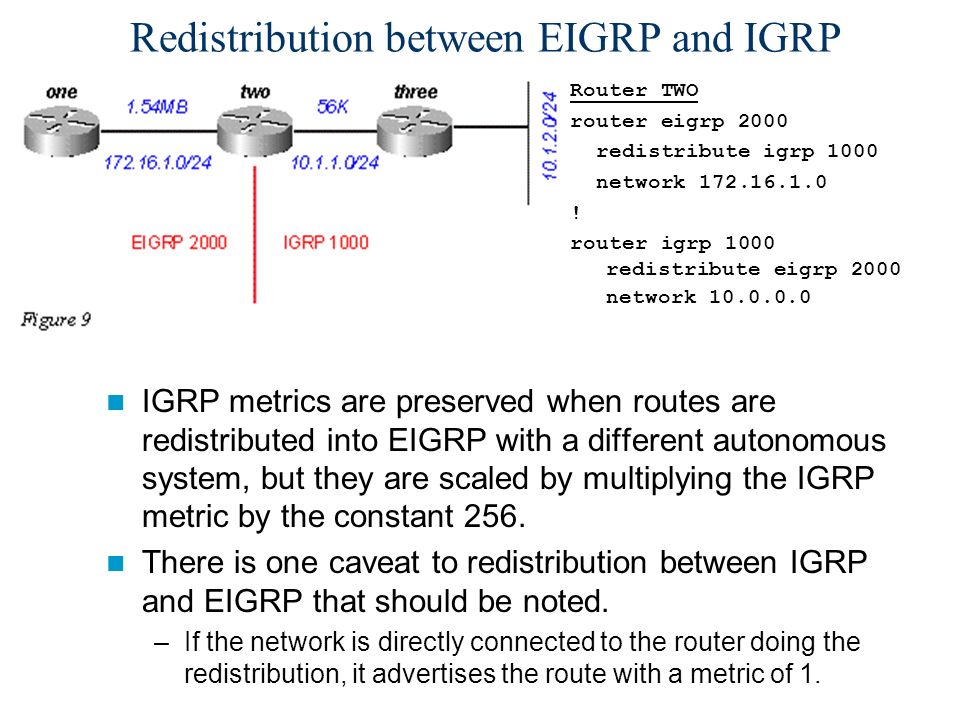 Redistribution between EIGRP and IGRP

one
1.54MB
two
56K
three
172.16.1.0/24
10.1.1.0/24
10.1.2.0/24
EIGRP 2000
IGRP 1000
Figure 9

Router TWO
router eigrp 2000
redistribute igrp 1000
network 172.16.1.0
!
router igrp 1000
redistribute eigrp 2000
network 10.0.0.0

IGRP metrics are preserved when routes are redistributed into EIGRP with a different autonomous system, but they are scaled by multiplying the IGRP metric by the constant 256.

There is one caveat to redistribution between IGRP and EIGRP that should be noted.

– If the network is directly connected to the router doing the redistribution, it advertises the route with a metric of 1.